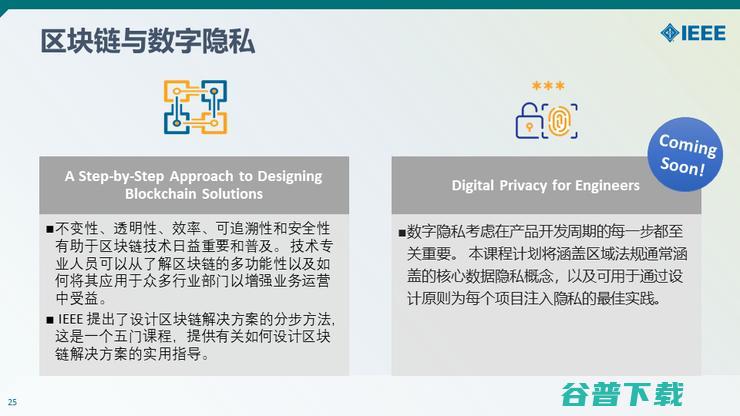 区块链与数字隐私

IEEE

A Step-by-Step Approach to Designing Blockchain Solutions

■不变性、透明性、效率、可追溯性和安全性有助于区块链技术日益重要和普及。 技术专业人员可以从了解区块链的多功能性以及如何将其应用于众多行业部门以增强业务运营中受益。

■ IEEE 提出了设计区块链解决方案的分步方法，这是一个五门课程，提供有关如何设计区块链解决方案的实用指导。

***

Coming Soon!

Digital Privacy for Engineers

■数字隐私考虑在产品开发周期的每一步都至关重要。 本课程计划将涵盖区域法规通常涵盖的核心数据隐私概念，以及可用于通过设计原则为每个项目注入隐私的最佳实践。

25

谷普下载